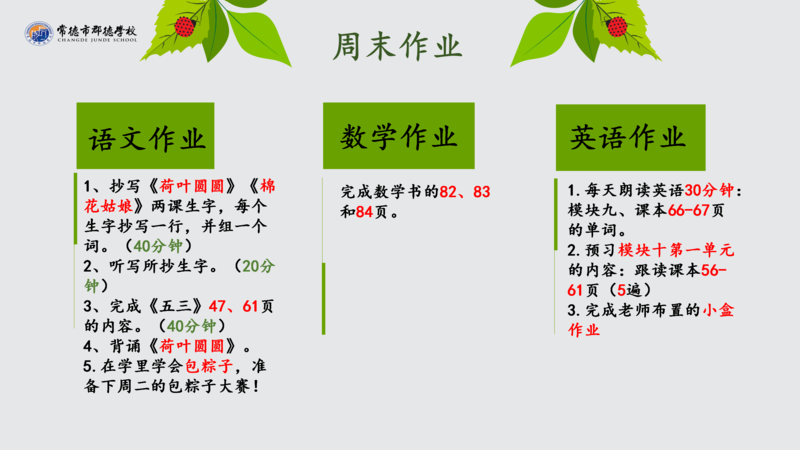 常德市郡德学校
CHANGDE JUNDE SCHOOL

周末作业

语文作业

1、抄写《荷叶圆圆》《棉花姑娘》两课生字，每个生字抄写一行，并组一个词。（40分钟）
2、听写所抄生字。（20分钟）
3、完成《五三》47、61页的内容。（40分钟）
4、背诵《荷叶圆圆》。
5.在学里学会包粽子，准备下周二的包粽子大赛！

数学作业

完成数学书的82、83和84页。

英语作业

1.每天朗读英语30分钟：模块九、课本66-67页的单词。
2.预习模块十第一单元的内容：跟读课本56-61页（5遍）
3.完成老师布置的小盒作业